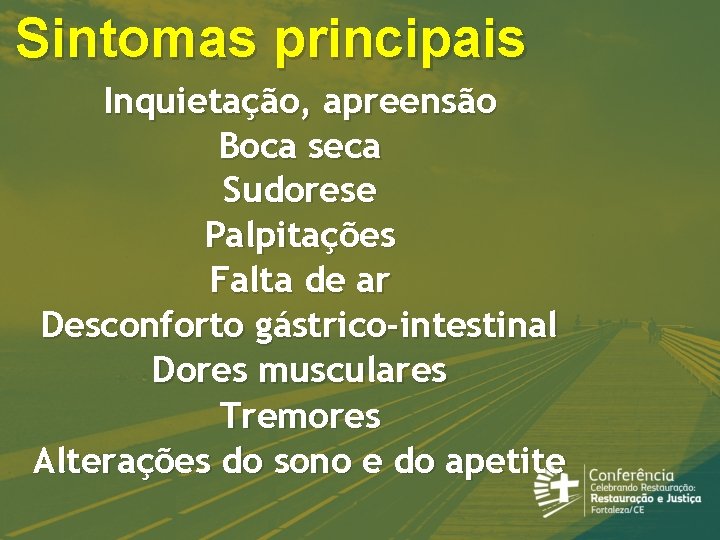 Sintomas principais

Inquietação, apreensão
Boca seca
Sudorese
Palpitações
Falta de ar
Desconforto gástrico-intestinal
Dores musculares
Tremores
Alterações do sono e do apetite

Conferência
Celebrando Restauração:
Restauração e Justiça
Fortaleza/CE